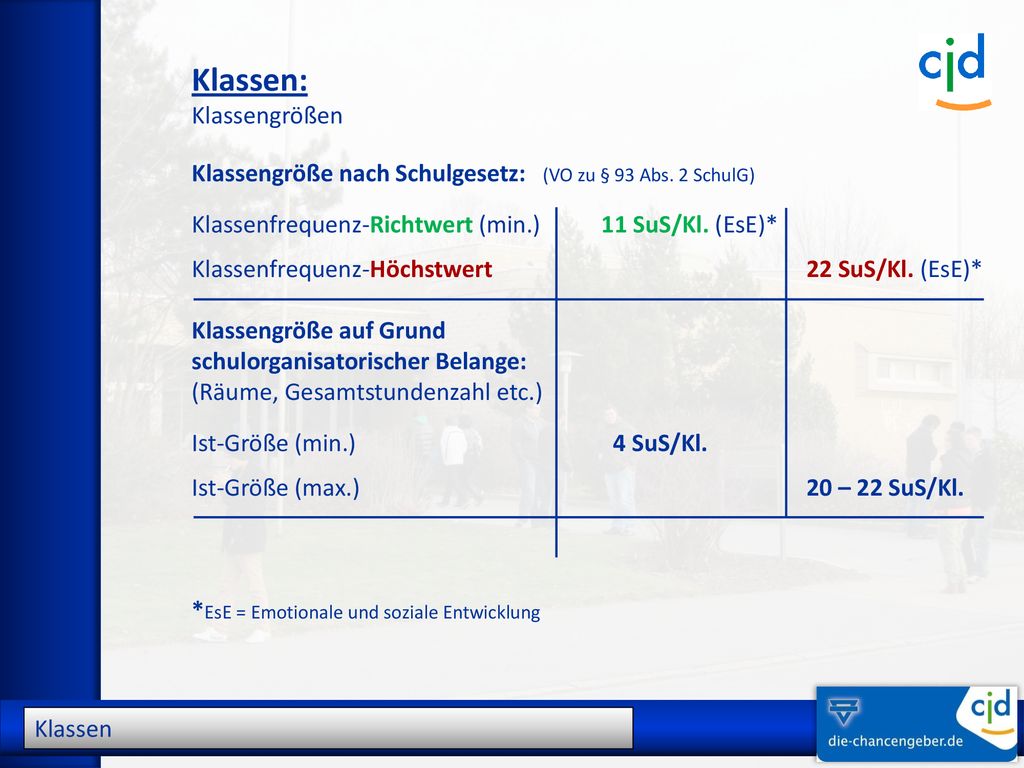 cjd

Klassen:
Klassengrößen

Klassengröße nach Schulgesetz: (VO zu § 93 Abs. 2 SchulG)

| | | |
|---|---|---|
| Klassenfrequenz-Richtwert (min.) | 11 SuS/Kl. (EsE)* | |
| Klassenfrequenz-Höchstwert | | 22 SuS/Kl. (EsE)* |
| Klassengröße auf Grund schulorganisatorischer Belange: (Räume, Gesamtstundenzahl etc.) | | |
| Ist-Größe (min.) | 4 SuS/Kl. | |
| Ist-Größe (max.) | | 20 – 22 SuS/Kl. |

*EsE = Emotionale und soziale Entwicklung

Klassen

cjd
die-chancengeber.de